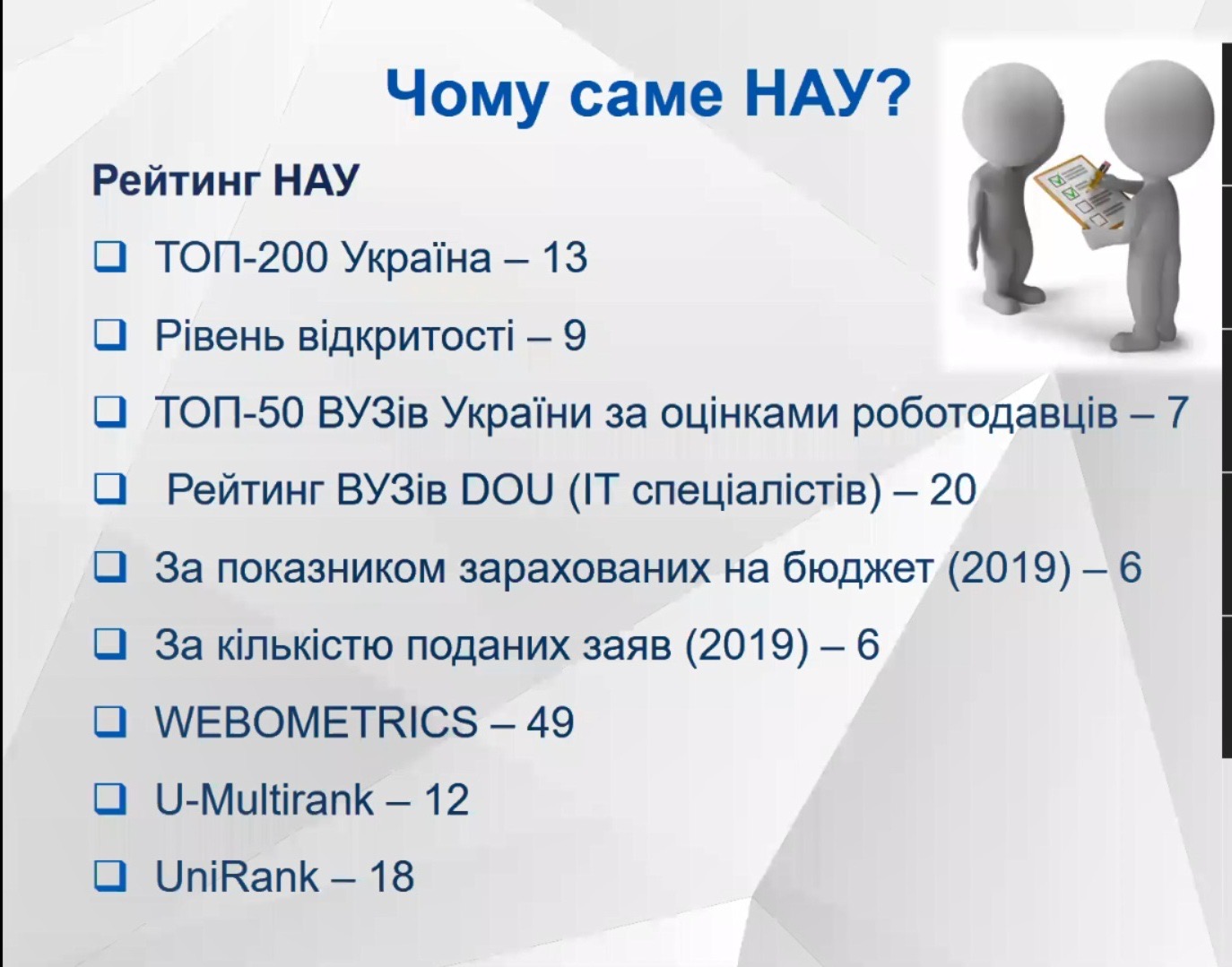 Чому саме НАУ?

Рейтинг НАУ

❑ ТОП-200 Україна – 13

❑ Рівень відкритості – 9

❑ ТОП-50 ВУЗів України за оцінками роботодавців – 7

❑ Рейтинг ВУЗів DOU (IT спеціалістів) – 20

❑ За показником зарахованих на бюджет (2019) – 6

❑ За кількістю поданих заяв (2019) – 6

❑ WEBOMETRICS – 49

❑ U-Multirank – 12

❑ UniRank – 18